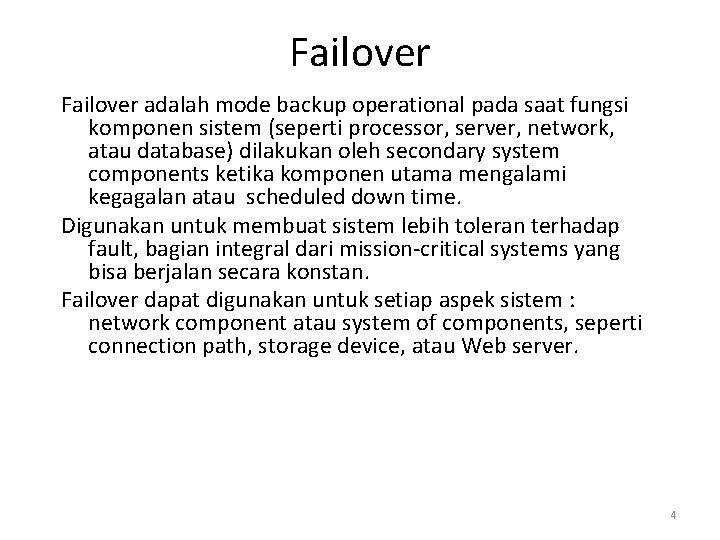 Failover

Failover adalah mode backup operational pada saat fungsi komponen sistem (seperti processor, server, network, atau database) dilakukan oleh secondary system components ketika komponen utama mengalami kegagalan atau scheduled down time.

Digunakan untuk membuat sistem lebih toleran terhadap fault, bagian integral dari mission-critical systems yang bisa berjalan secara konstan.

Failover dapat digunakan untuk setiap aspek sistem : network component atau system of components, seperti connection path, storage device, atau Web server.

4